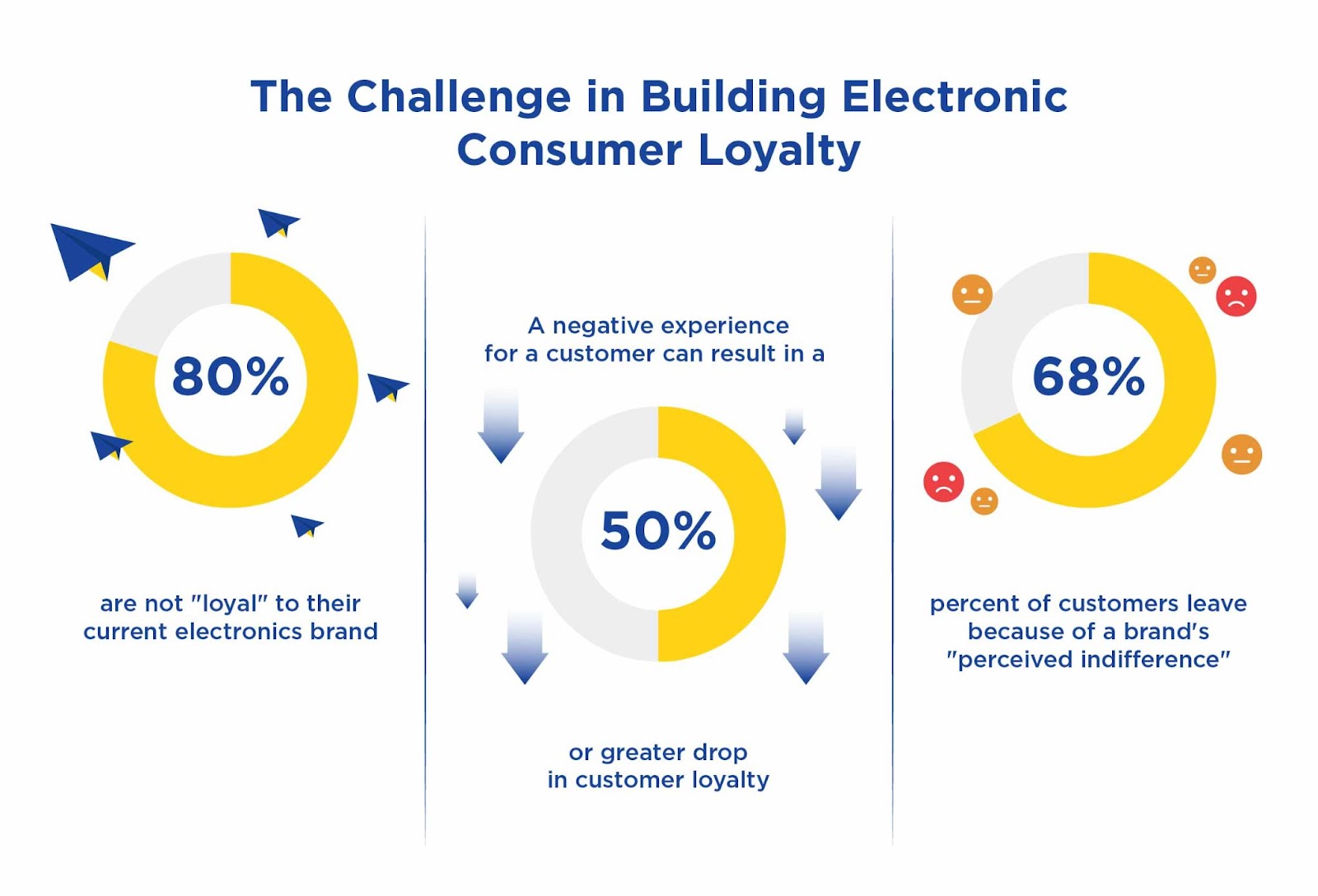 The Challenge in Building Electronic Consumer Loyalty

80%

are not "loyal" to their current electronics brand

A negative experience for a customer can result in a

50%

or greater drop in customer loyalty

68%

percent of customers leave because of a brand's "perceived indifference"